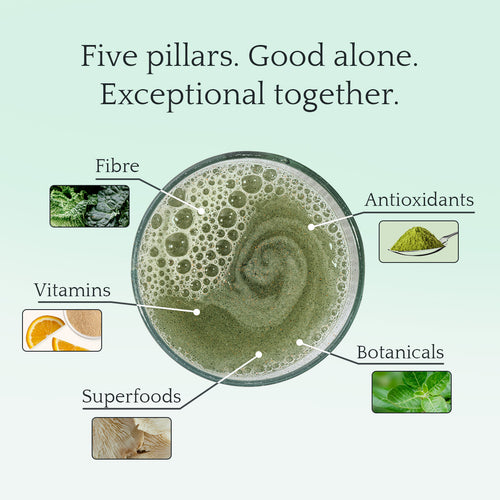 Five pillars. Good alone.
Exceptional together.

Fibre

Antioxidants

Vitamins

Botanicals

Superfoods